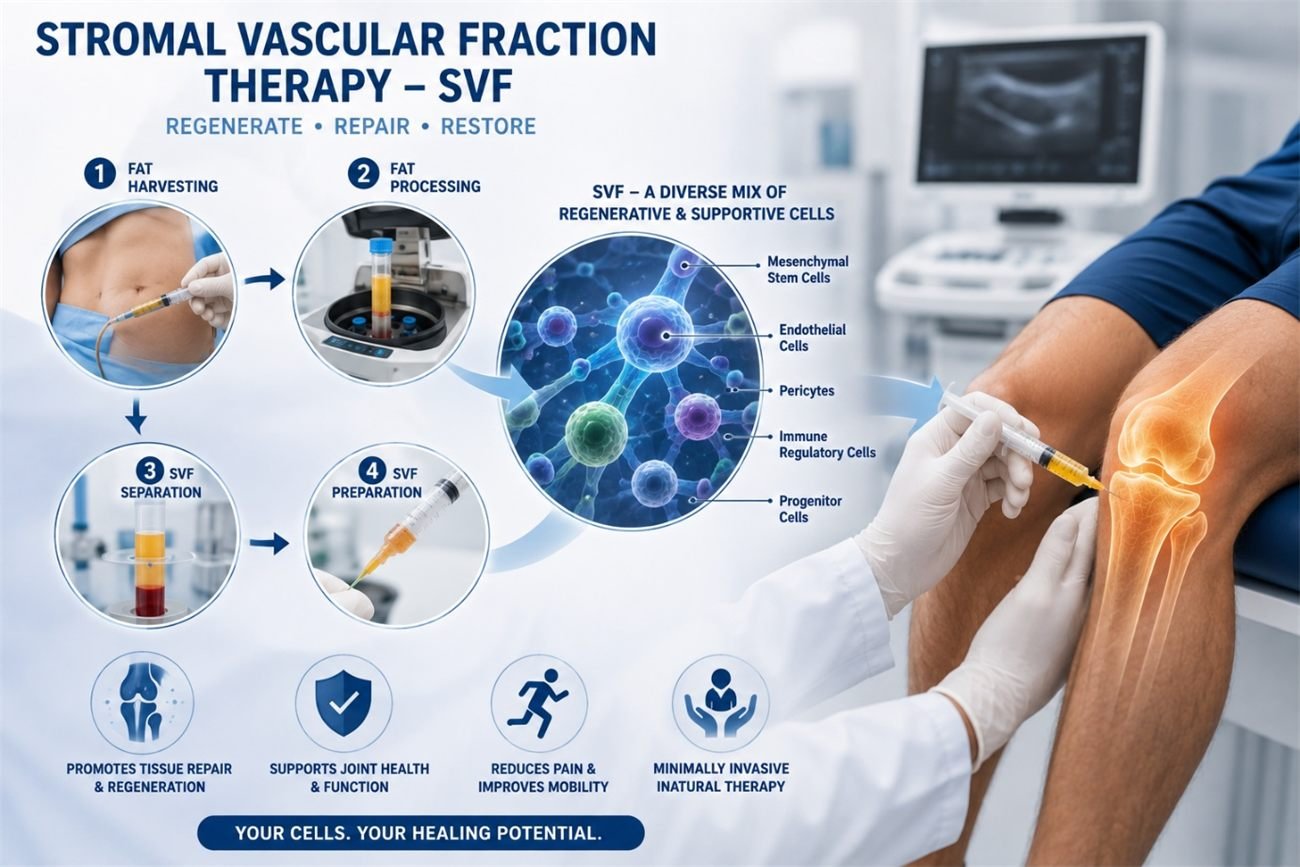 STROMAL VASCULAR FRACTION THERAPY – SVF

REGENERATE • REPAIR • RESTORE

1 FAT HARVESTING

2 FAT PROCESSING

3 SVF SEPARATION

4 SVF PREPARATION

SVF – A DIVERSE MIX OF REGENERATIVE & SUPPORTIVE CELLS

Mesenchymal Stem Cells

Endothelial Cells

Pericytes

Immune Regulatory Cells

Progenitor Cells

PROMOTES TISSUE REPAIR & REGENERATION

SUPPORTS JOINT HEALTH & FUNCTION

REDUCES PAIN & IMPROVES MOBILITY

MINIMALLY INVASIVE INATURAL THERAPY

YOUR CELLS. YOUR HEALING POTENTIAL.